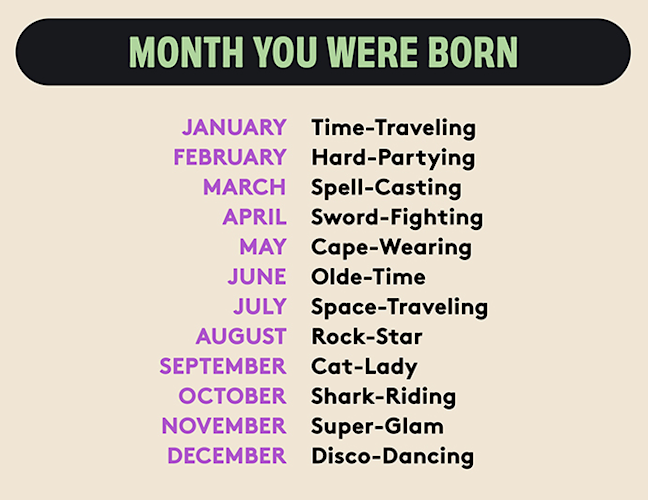 MONTH YOU WERE BORN

JANUARY Time-Traveling
FEBRUARY Hard-Partying
MARCH Spell-Casting
APRIL Sword-Fighting
MAY Cape-Wearing
JUNE Olde-Time
JULY Space-Traveling
AUGUST Rock-Star
SEPTEMBER Cat-Lady
OCTOBER Shark-Riding
NOVEMBER Super-Glam
DECEMBER Disco-Dancing